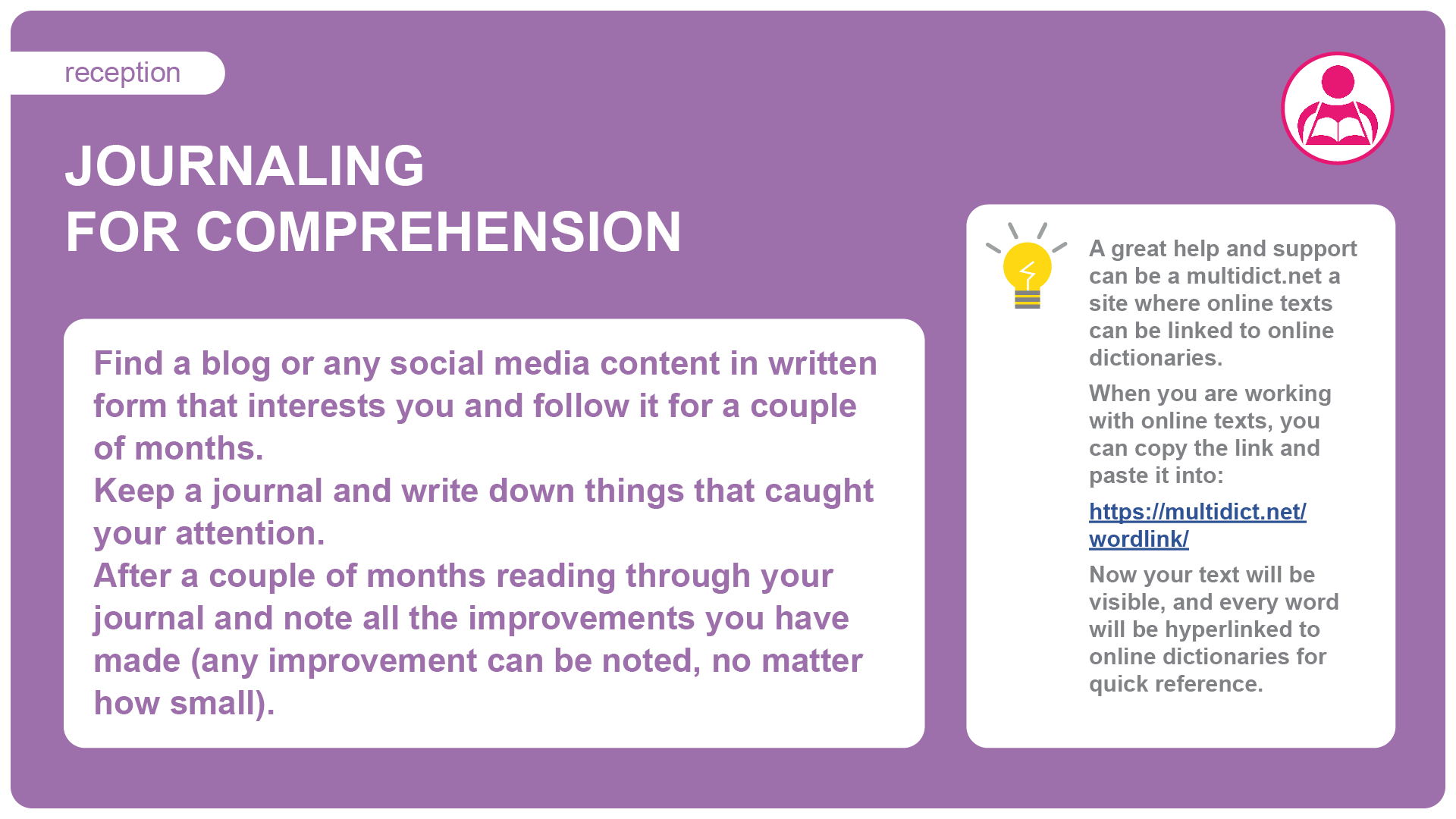 reception

JOURNALING
FOR COMPREHENSION

Find a blog or any social media content in written form that interests you and follow it for a couple of months.
Keep a journal and write down things that caught your attention.
After a couple of months reading through your journal and note all the improvements you have made (any improvement can be noted, no matter how small).

A great help and support can be a multidict.net a site where online texts can be linked to online dictionaries.

When you are working with online texts, you can copy the link and paste it into:

https://multidict.net/wordlink/

Now your text will be visible, and every word will be hyperlinked to online dictionaries for quick reference.